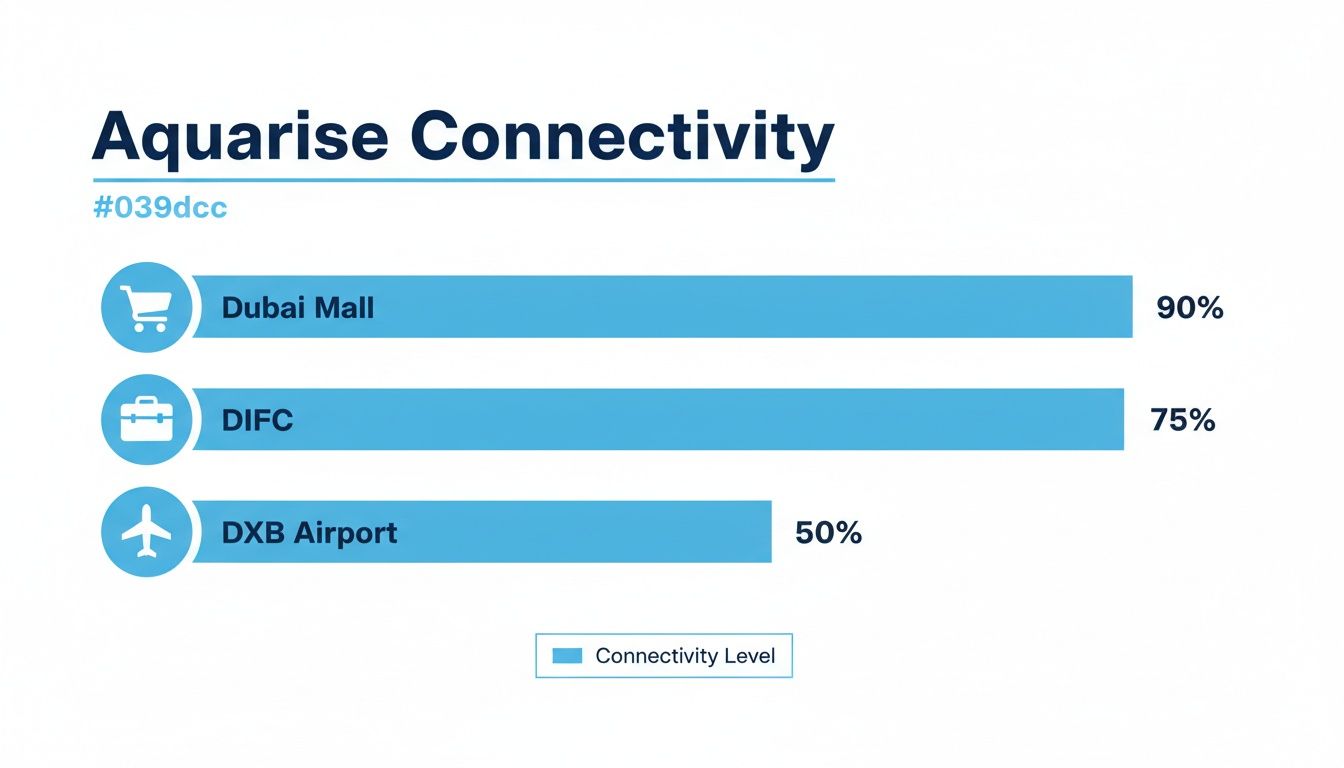 Aquarise Connectivity

#039dcc

Dubai Mall 90%

DIFC 75%

DXB Airport 50%

Connectivity Level